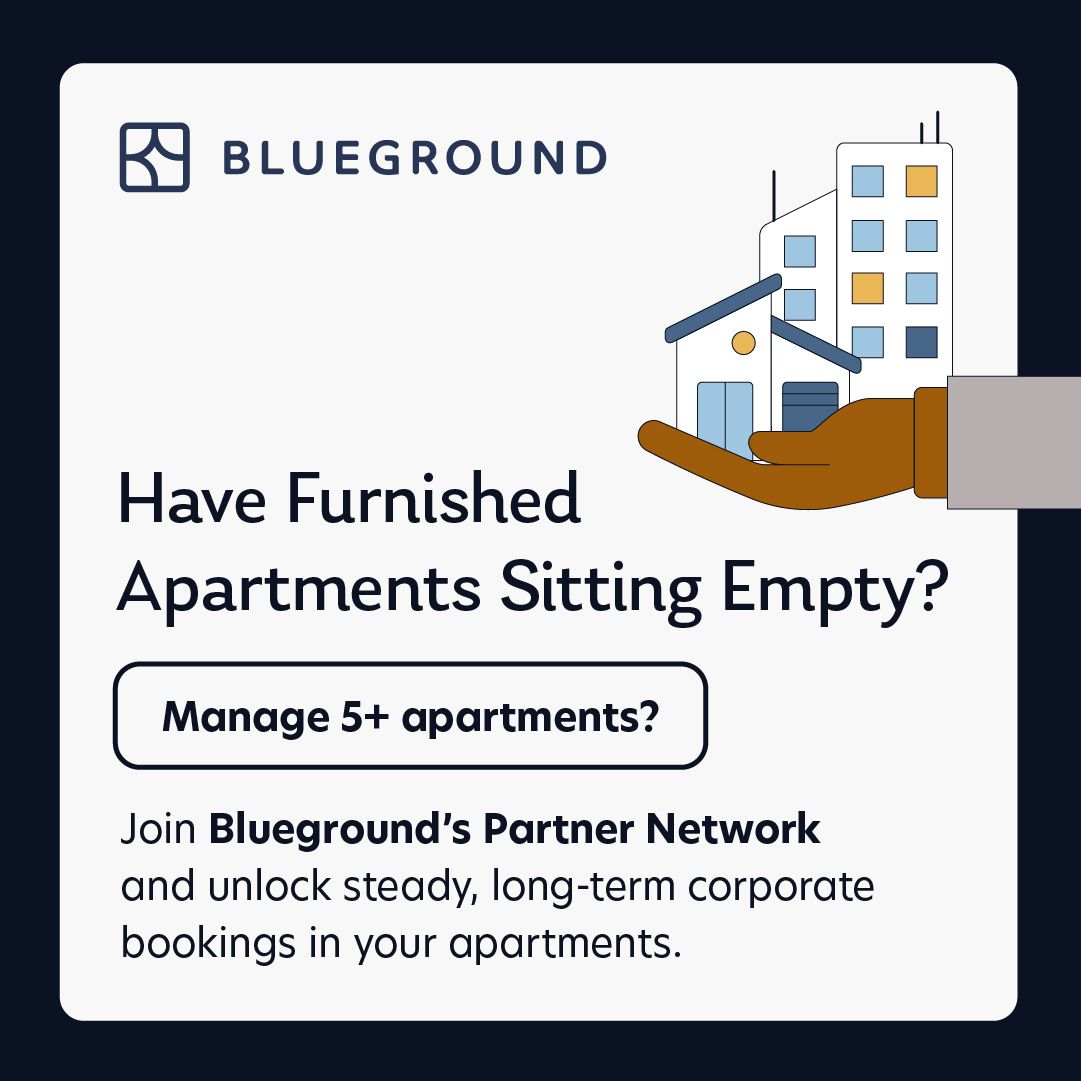 BLUEGROUND

Have Furnished Apartments Sitting Empty?

Manage 5+ apartments?

Join Blueground's Partner Network and unlock steady, long-term corporate bookings in your apartments.